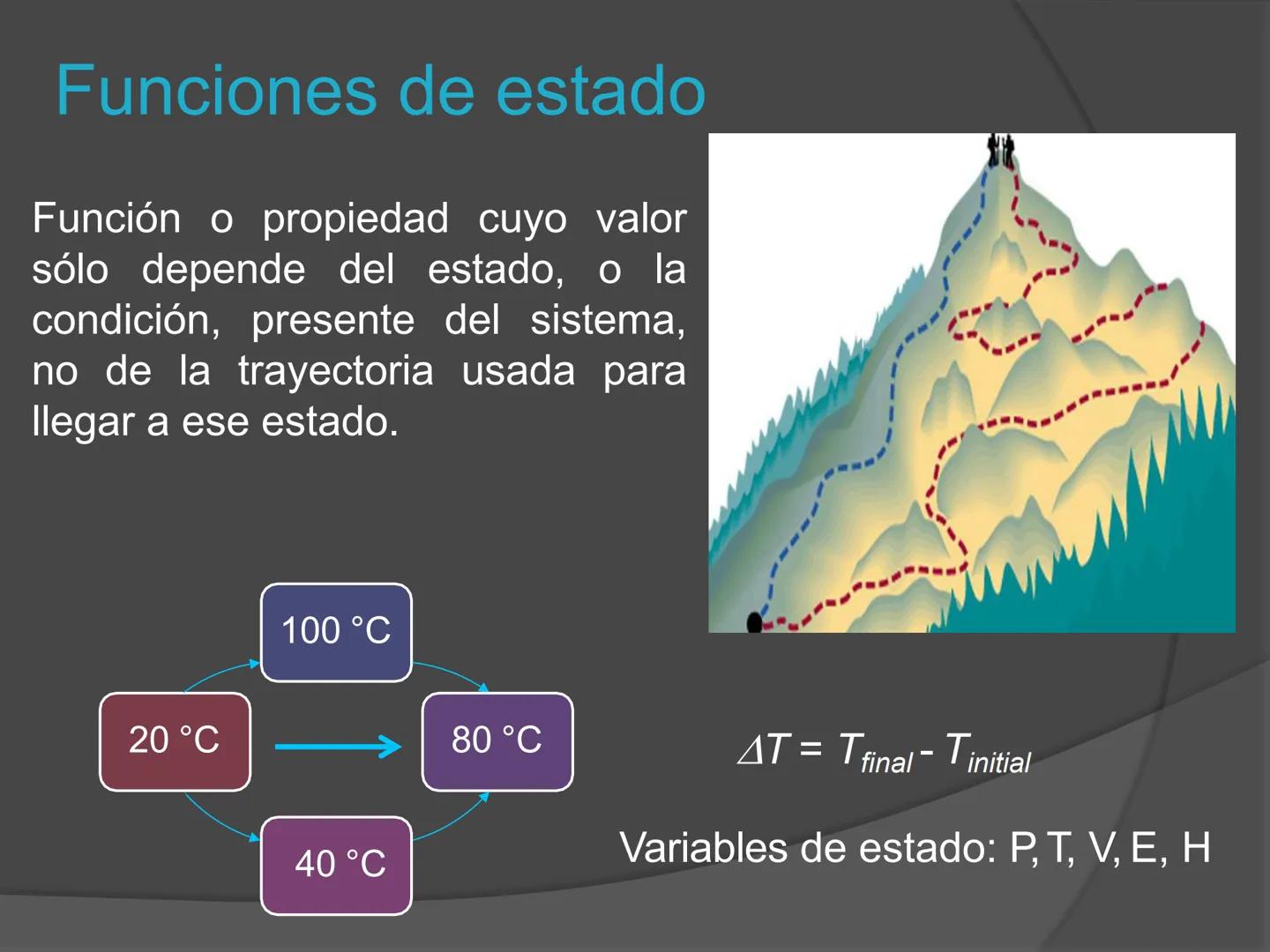 Funciones de estado

Función o propiedad cuyo valor sólo depende del estado, o la condición, presente del sistema, no de la trayectoria usada para llegar a ese estado.

100 °C

20 °C

80 °C

40 °C

$\Delta T = T_{final} - T_{initial}$

Variables de estado: P, T, V, E, H